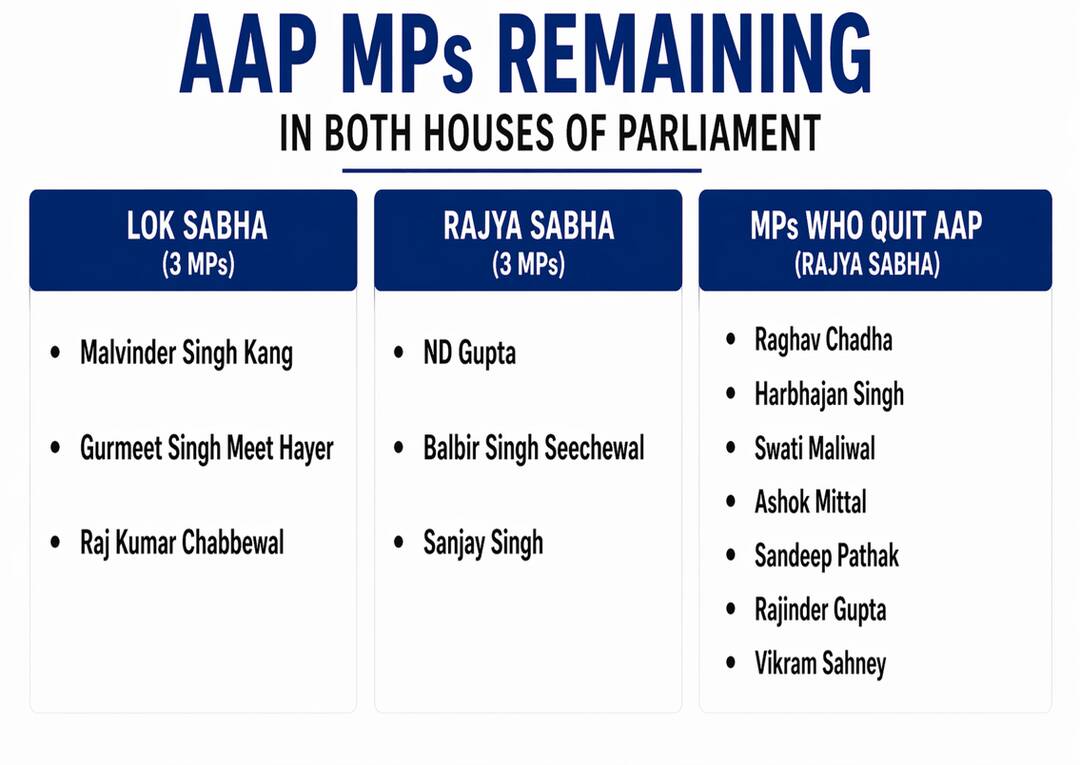 AAP MPs REMAINING
IN BOTH HOUSES OF PARLIAMENT

LOK SABHA
(3 MPs)

• Malvinder Singh Kang
• Gurmeet Singh Meet Hayer
• Raj Kumar Chabbewal

RAJYA SABHA
(3 MPs)

• ND Gupta
• Balbir Singh Seechewal
• Sanjay Singh

MPs WHO QUIT AAP
(RAJYA SABHA)

• Raghav Chadha
• Harbhajan Singh
• Swati Maliwal
• Ashok Mittal
• Sandeep Pathak
• Rajinder Gupta
• Vikram Sahney